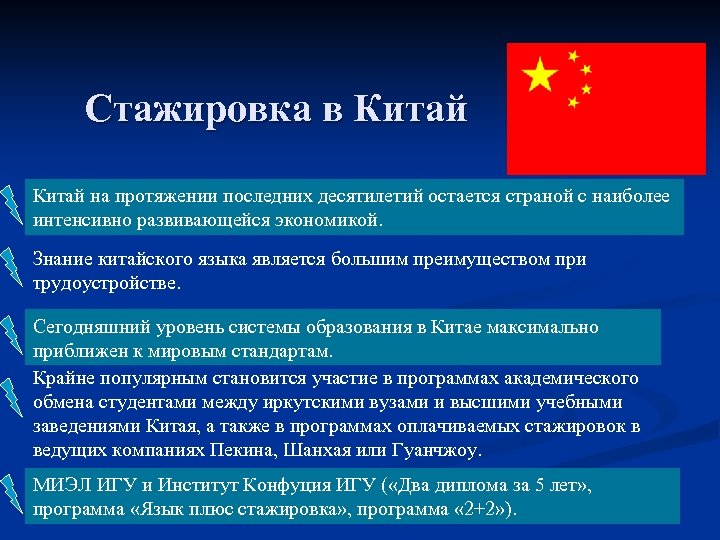 Стажировка в Китай

Китай на протяжении последних десятилетий остается страной с наиболее интенсивно развивающейся экономикой.

Знание китайского языка является большим преимуществом при трудоустройстве.

Сегодняшний уровень системы образования в Китае максимально приближен к мировым стандартам.

Крайне популярным становится участие в программах академического обмена студентами между иркутскими вузами и высшими учебными заведениями Китая, а также в программах оплачиваемых стажировок в ведущих компаниях Пекина, Шанхая или Гуанчжоу.

МИЭЛ ИГУ и Институт Конфуция ИГУ («Два диплома за 5 лет», программа «Язык плюс стажировка», программа «2+2»).